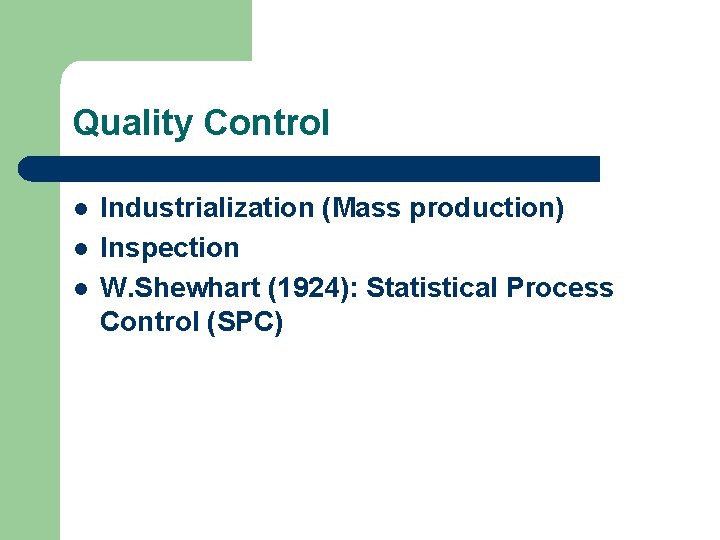 Quality Control

- Industrialization (Mass production)
- Inspection
- W.Shewhart (1924): Statistical Process Control (SPC)